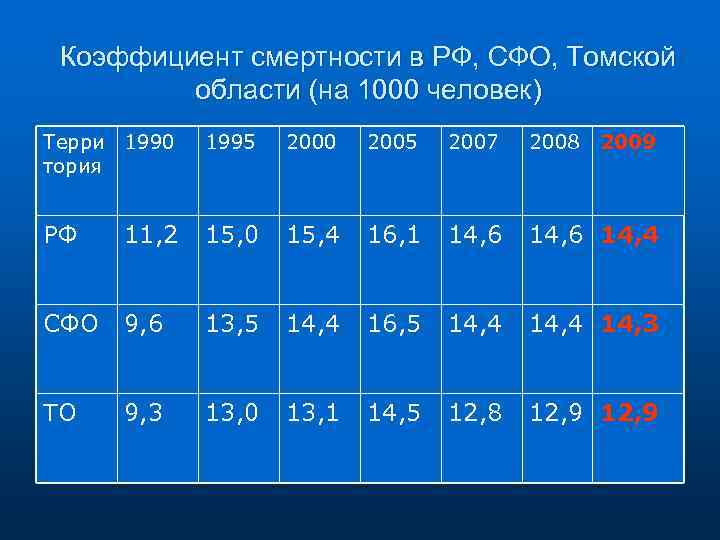 Коэффициент смертности в РФ, СФО, Томской области (на 1000 человек)

| Территория | 1990 | 1995 | 2000 | 2005 | 2007 | 2008 | 2009 |
|---|---|---|---|---|---|---|---|
| РФ | 11,2 | 15,0 | 15,4 | 16,1 | 14,6 | 14,6 | 14,4 |
| СФО | 9,6 | 13,5 | 14,4 | 16,5 | 14,4 | 14,4 | 14,3 |
| ТО | 9,3 | 13,0 | 13,1 | 14,5 | 12,8 | 12,9 | 12,9 |